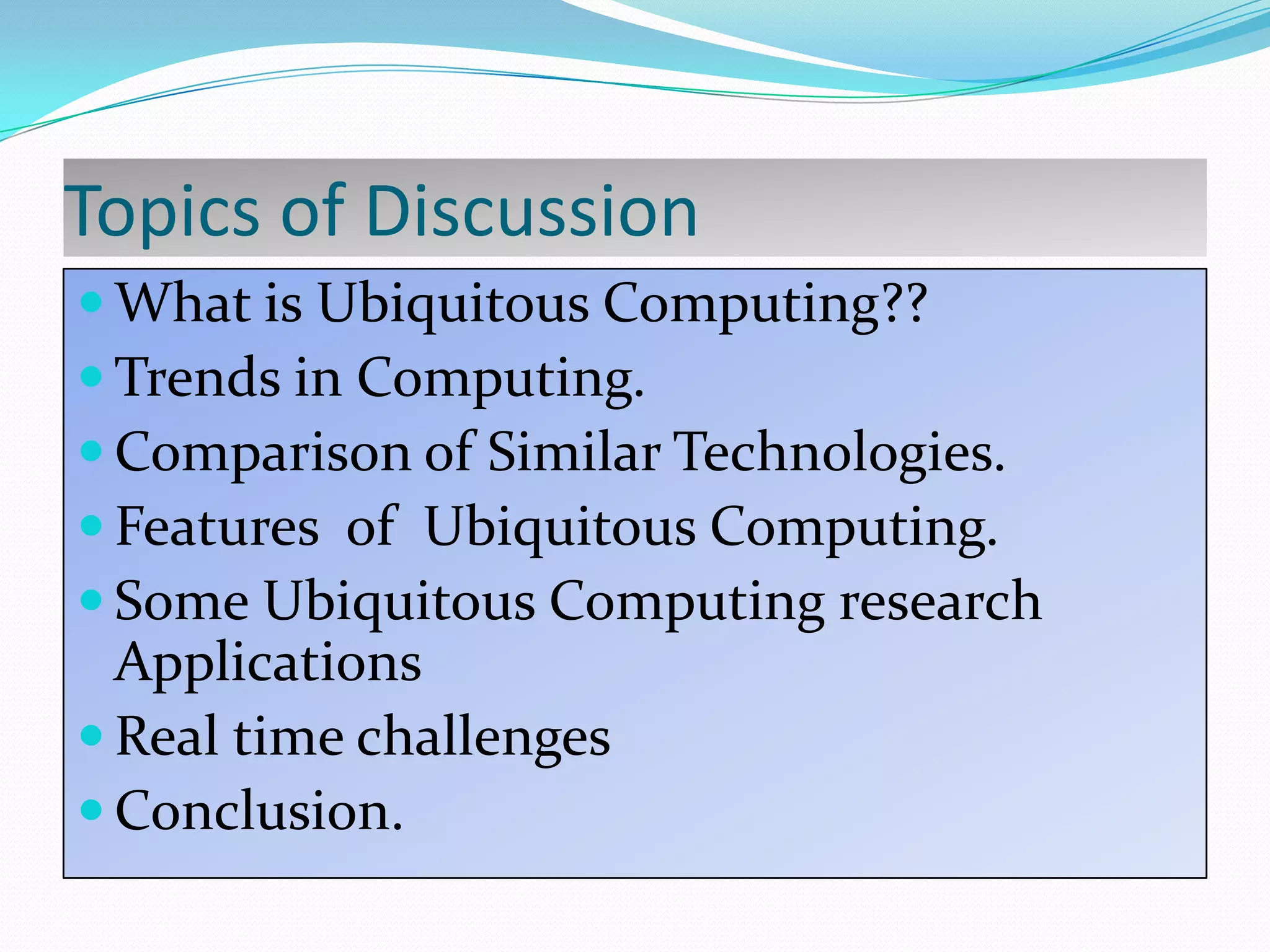 Topics of Discussion

- What is Ubiquitous Computing??
- Trends in Computing.
- Comparison of Similar Technologies.
- Features of Ubiquitous Computing.
- Some Ubiquitous Computing research Applications
- Real time challenges
- Conclusion.